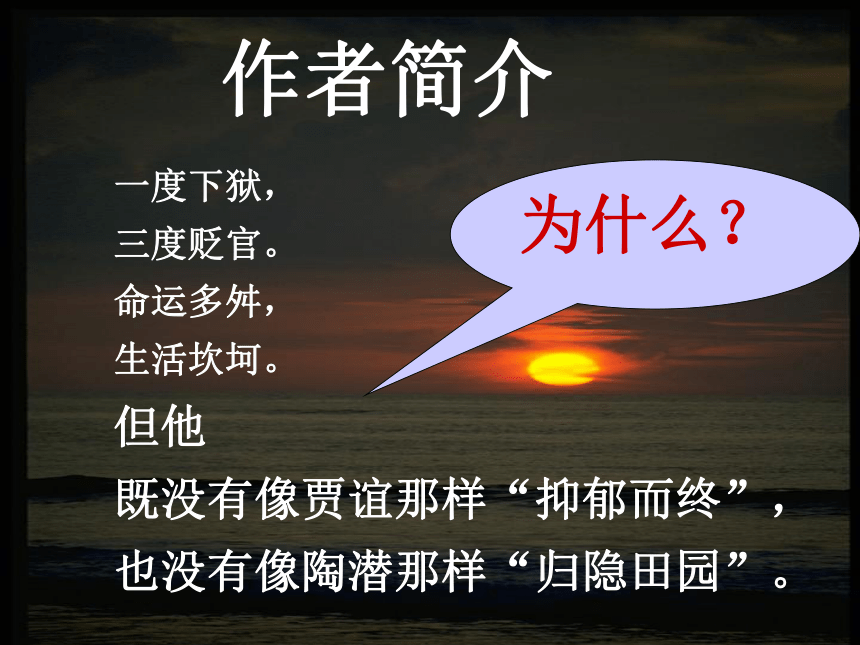 作者简介

一度下狱，
三度贬官。
命运多舛，
生活坎坷。

为什么？

但他
既没有像贾谊那样“抑郁而终”，
也没有像陶潜那样“归隐田园”。